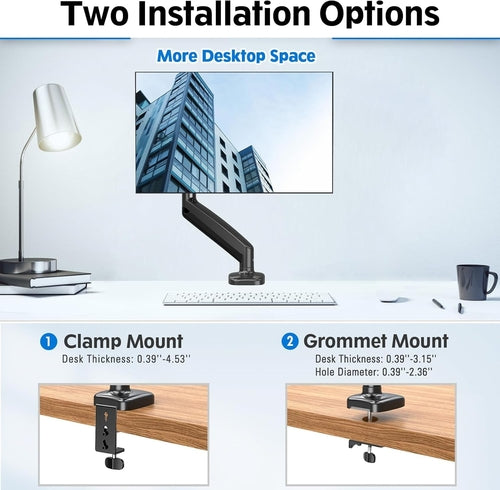 Two Installation Options

More Desktop Space

1 Clamp Mount
Desk Thickness: 0.39''-4.53''

2 Grommet Mount
Desk Thickness: 0.39''-3.15''
Hole Diameter: 0.39''-2.36''